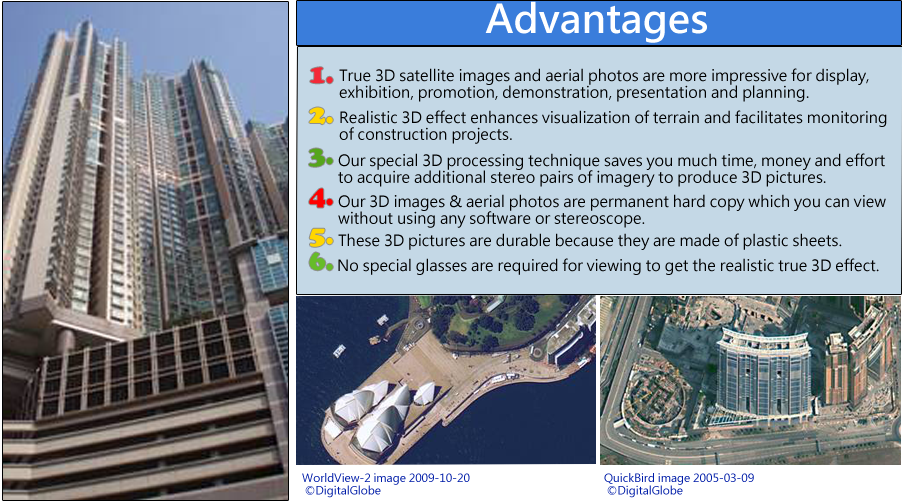 Advantages

1. True 3D satellite images and aerial photos are more impressive for display, exhibition, promotion, demonstration, presentation and planning.

2. Realistic 3D effect enhances visualization of terrain and facilitates monitoring of construction projects.

3. Our special 3D processing technique saves you much time, money and effort to acquire additional stereo pairs of imagery to produce 3D pictures.

4. Our 3D images & aerial photos are permanent hard copy which you can view without using any software or stereoscope.

5. These 3D pictures are durable because they are made of plastic sheets.

6. No special glasses are required for viewing to get the realistic true 3D effect.

WorldView-2 image 2009-10-20
©DigitalGlobe

QuickBird image 2005-03-09
©DigitalGlobe